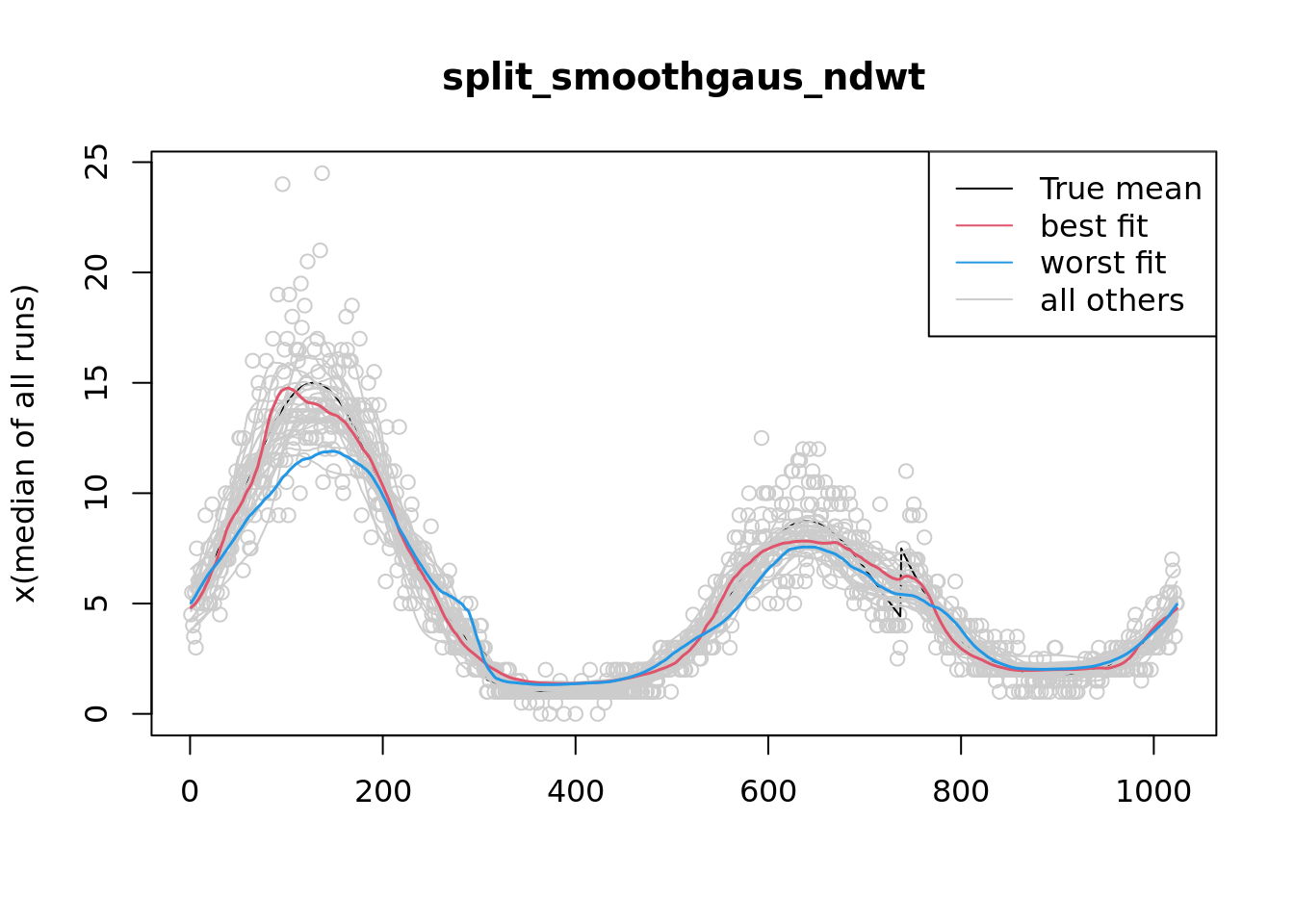 split_smoothgaus_ndwt

True mean
best fit
worst fit
all others

x(median of all runs)

0
5
10
15
20
25

0
200
400
600
800
1000